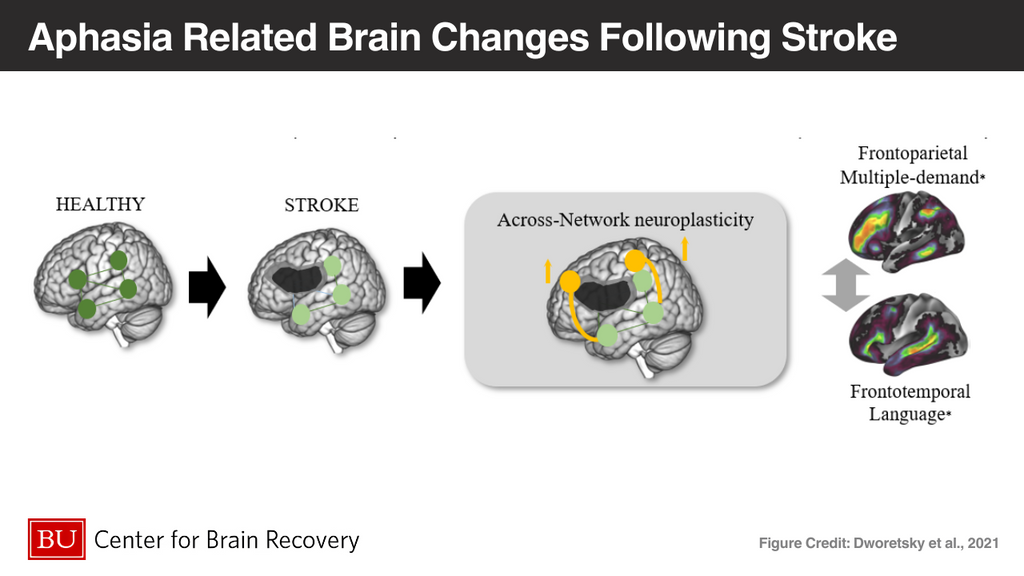 Aphasia Related Brain Changes Following Stroke

HEALTHY

STROKE

Across-Network neuroplasticity

Frontoparietal Multiple-demand*

Frontotemporal Language*

BU Center for Brain Recovery

Figure Credit: Dworetsky et al., 2021